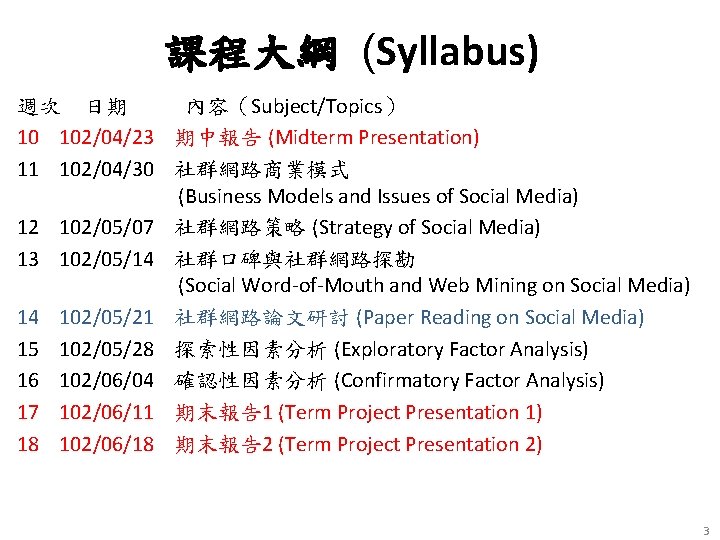 課程大綱 (Syllabus)

週次 日期 內容（Subject/Topics）

10 102/04/23 期中報告 (Midterm Presentation)

11 102/04/30 社群網路商業模式 (Business Models and Issues of Social Media)

12 102/05/07 社群網路策略 (Strategy of Social Media)

13 102/05/14 社群口碑與社群網路探勘 (Social Word-of-Mouth and Web Mining on Social Media)

14 102/05/21 社群網路論文研討 (Paper Reading on Social Media)

15 102/05/28 探索性因素分析 (Exploratory Factor Analysis)

16 102/06/04 確認性因素分析 (Confirmatory Factor Analysis)

17 102/06/11 期末報告1 (Term Project Presentation 1)

18 102/06/18 期末報告2 (Term Project Presentation 2)

3